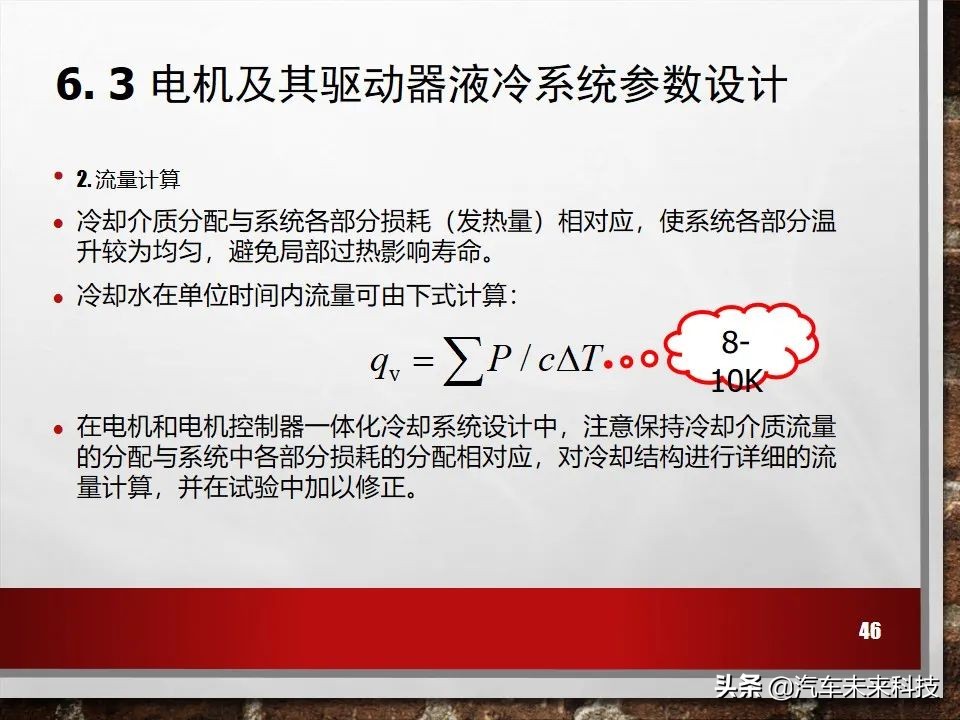 6. 3 电机及其驱动器液冷系统参数设计

• 2. 流量计算

• 冷却介质分配与系统各部分损耗（发热量）相对应，使系统各部分温升较为均匀，避免局部过热影响寿命。

• 冷却水在单位时间内流量可由下式计算：

$q_v = \sum P / c\Delta T$

8-10K

• 在电机和电机控制器一体化冷却系统设计中，注意保持冷却介质流量的分配与系统中各部分损耗的分配相对应，对冷却结构进行详细的流量计算，并在试验中加以修正。

46

头条 @汽车未来科技